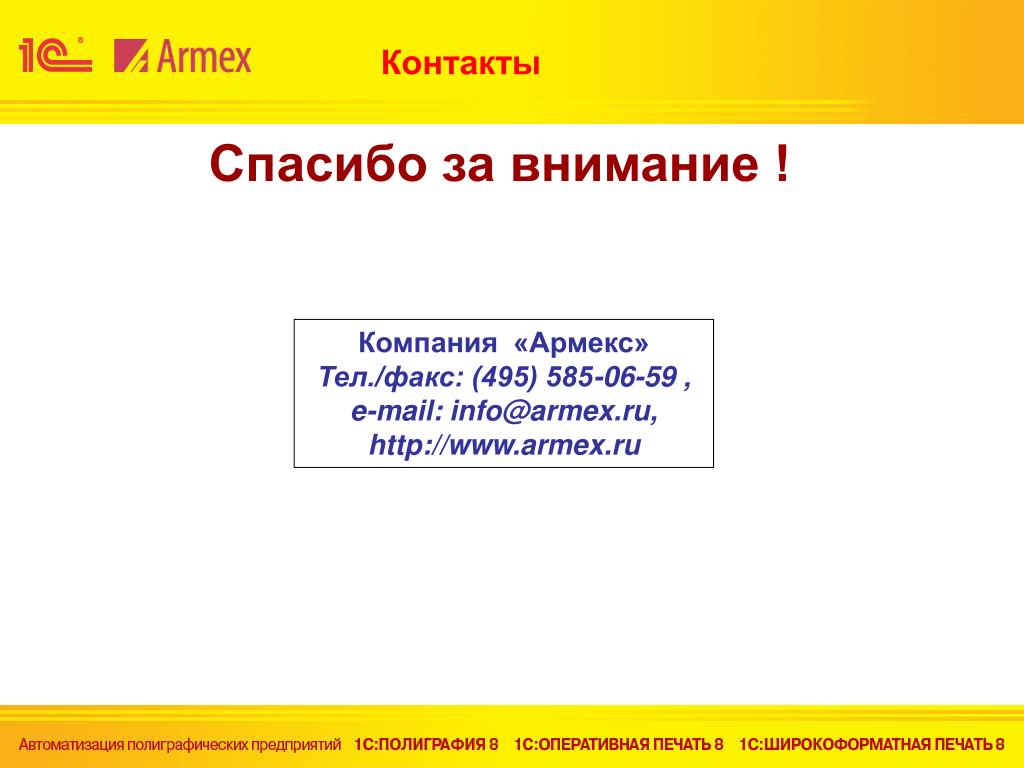 1С Armex

Контакты

Спасибо за внимание !

Компания «Армекс»
Тел./факс: (495) 585-06-59 ,
e-mail: info@armex.ru,
http://www.armex.ru

Автоматизация полиграфических предприятий 1С:ПОЛИГРАФИЯ 8 1С:ОПЕРАТИВНАЯ ПЕЧАТЬ 8 1С:ШИРОКОФОРМАТНАЯ ПЕЧАТЬ 8